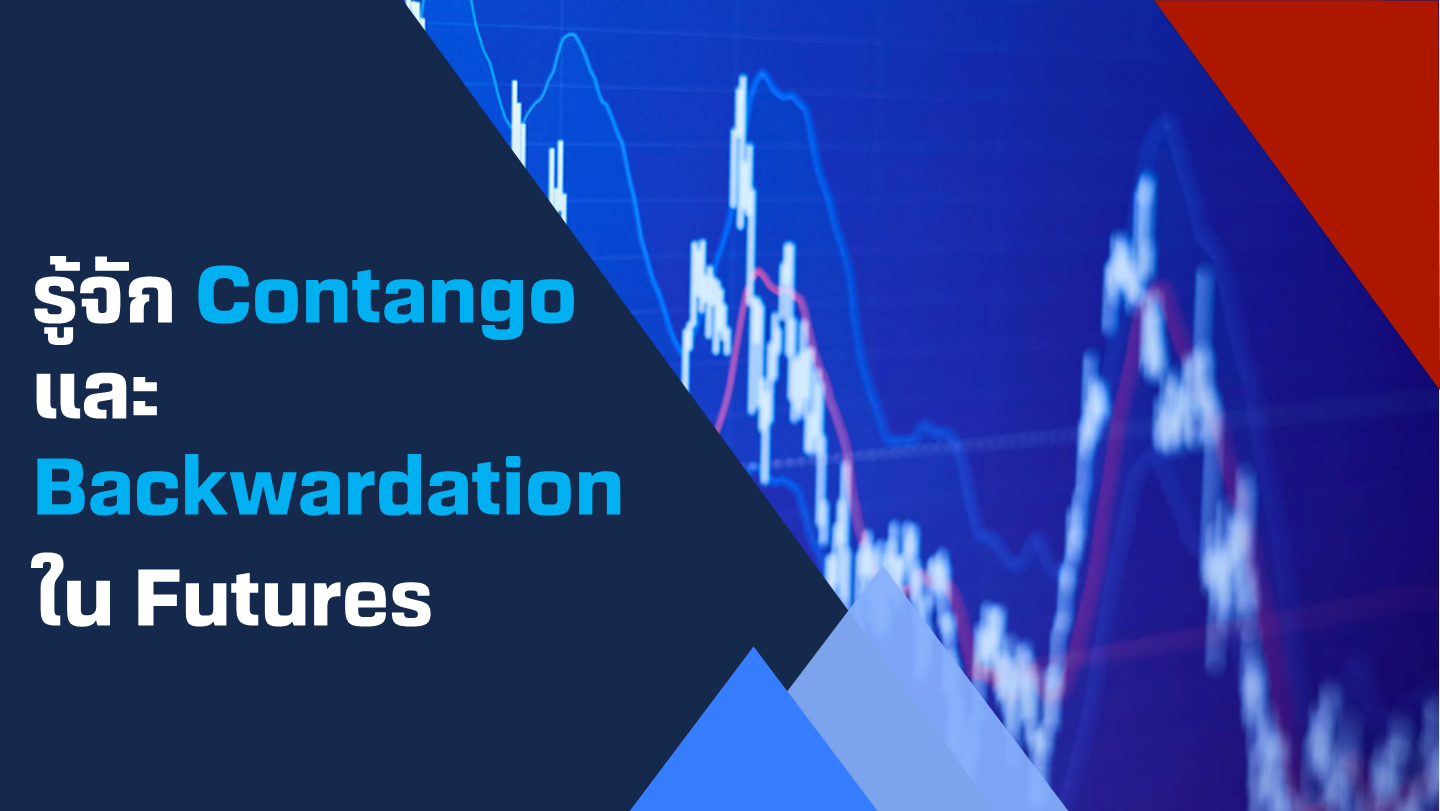 รู้จัก Contango และ Backwardation ใน Futures